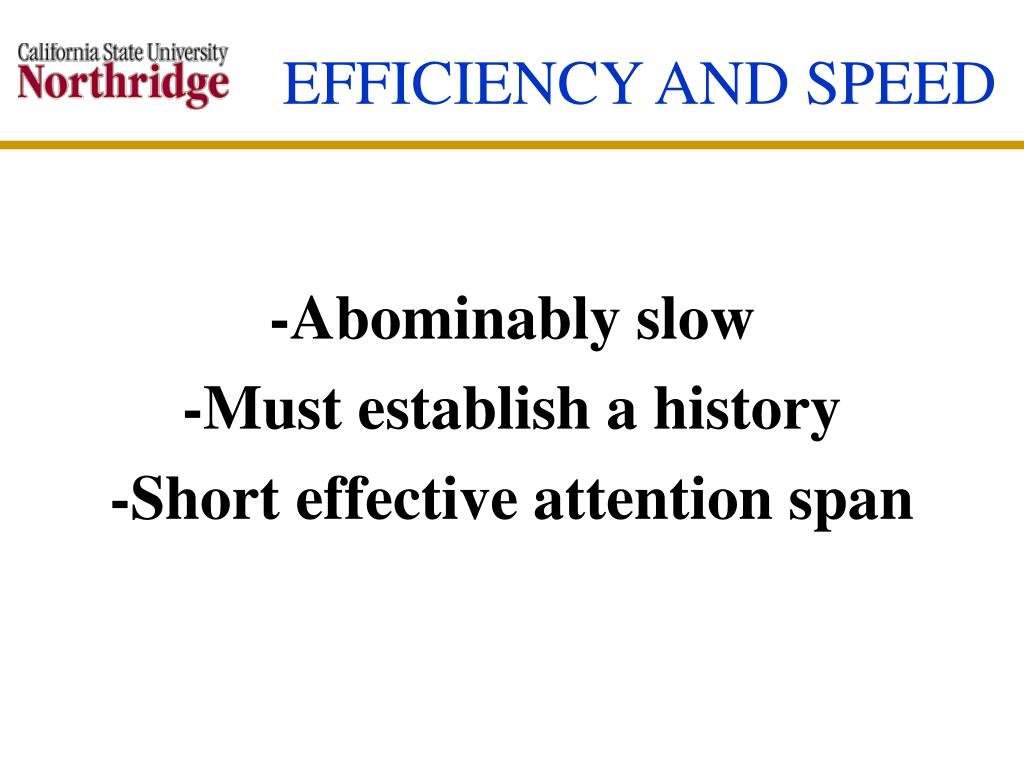 California State University
Northridge

EFFICIENCY AND SPEED

-Abominably slow
-Must establish a history
-Short effective attention span